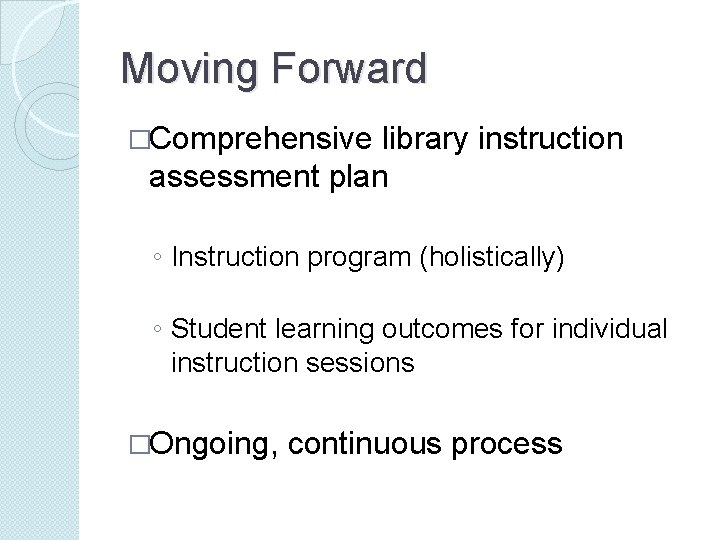 Moving Forward

□Comprehensive library instruction assessment plan

◦ Instruction program (holistically)

◦ Student learning outcomes for individual instruction sessions

□Ongoing, continuous process